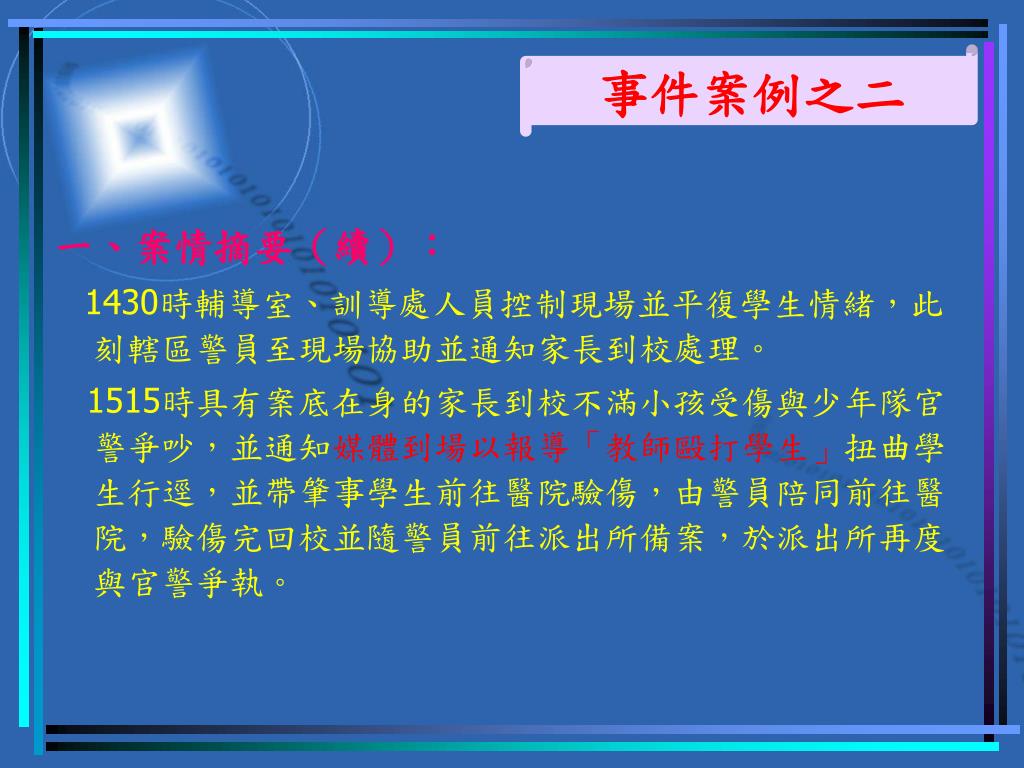 事件案例之二

一、案情摘要（續）：

1430時輔導室、訓導處人員控制現場並平復學生情緒，此刻轄區警員至現場協助並通知家長到校處理。

1515時具有案底在身的家長到校不滿小孩受傷與少年隊官警爭吵，並通知媒體到場以報導「教師毆打學生」扭曲學生行逕，並帶肇事學生前往醫院驗傷，由警員陪同前往醫院，驗傷完回校並隨警員前往派出所備案，於派出所再度與官警爭執。